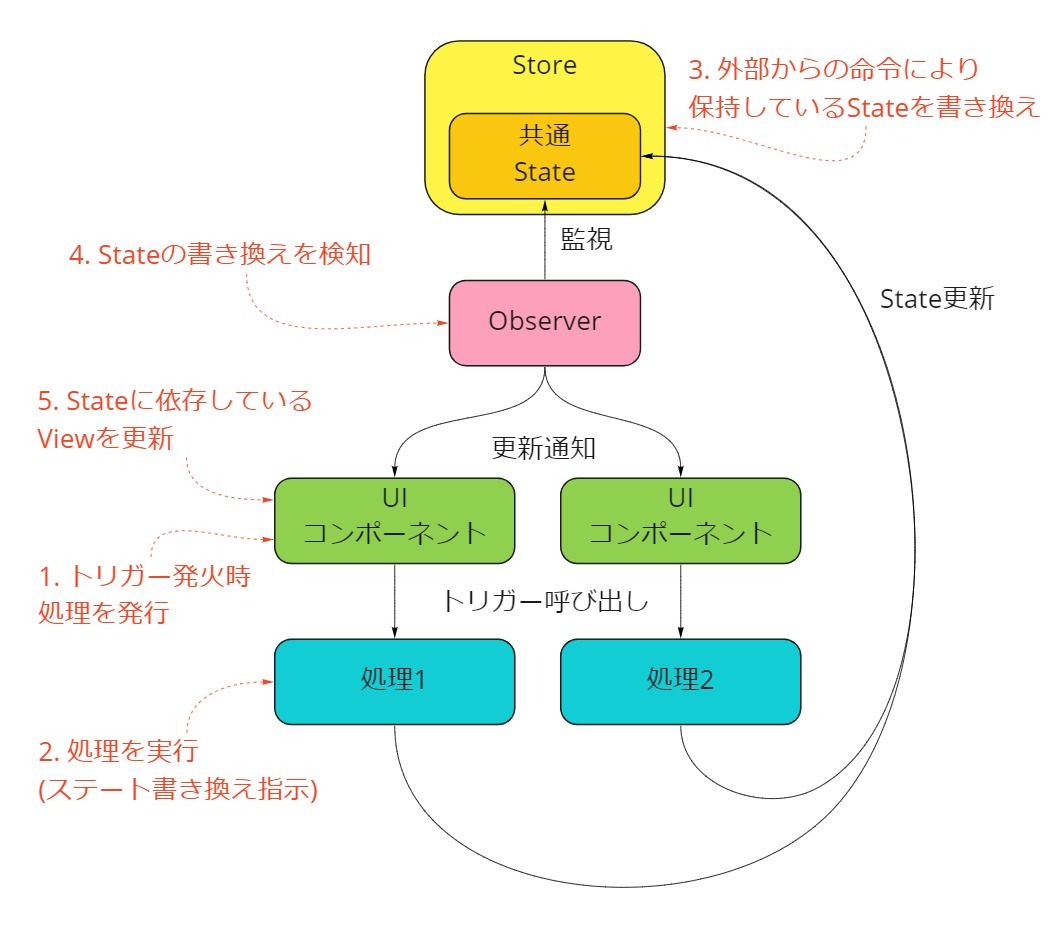 Store

共通
State

3. 外部からの命令により
保持しているStateを書き換え

監視

4. Stateの書き換えを検知

Observer

State更新

5. Stateに依存している
Viewを更新

更新通知

UI
コンポーネント

UI
コンポーネント

1. トリガー発火時
処理を発行

トリガー呼び出し

処理1

処理2

2. 処理を実行
(ステート書き換え指示)